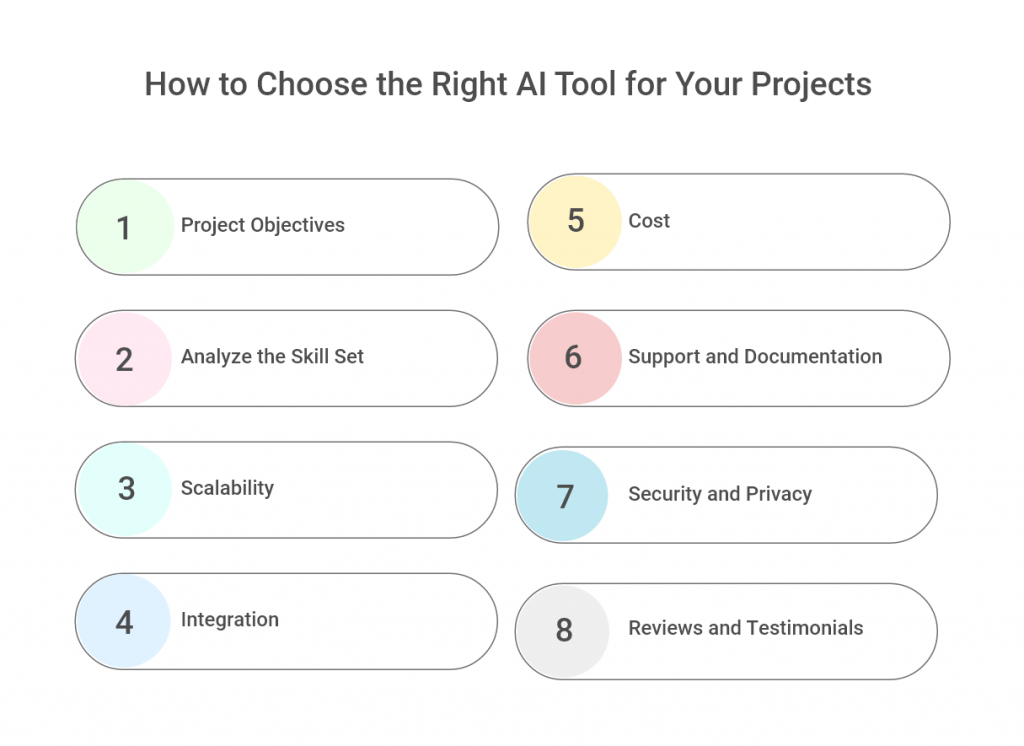 How to Choose the Right AI Tool for Your Projects

1 Project Objectives

2 Analyze the Skill Set

3 Scalability

4 Integration

5 Cost

6 Support and Documentation

7 Security and Privacy

8 Reviews and Testimonials